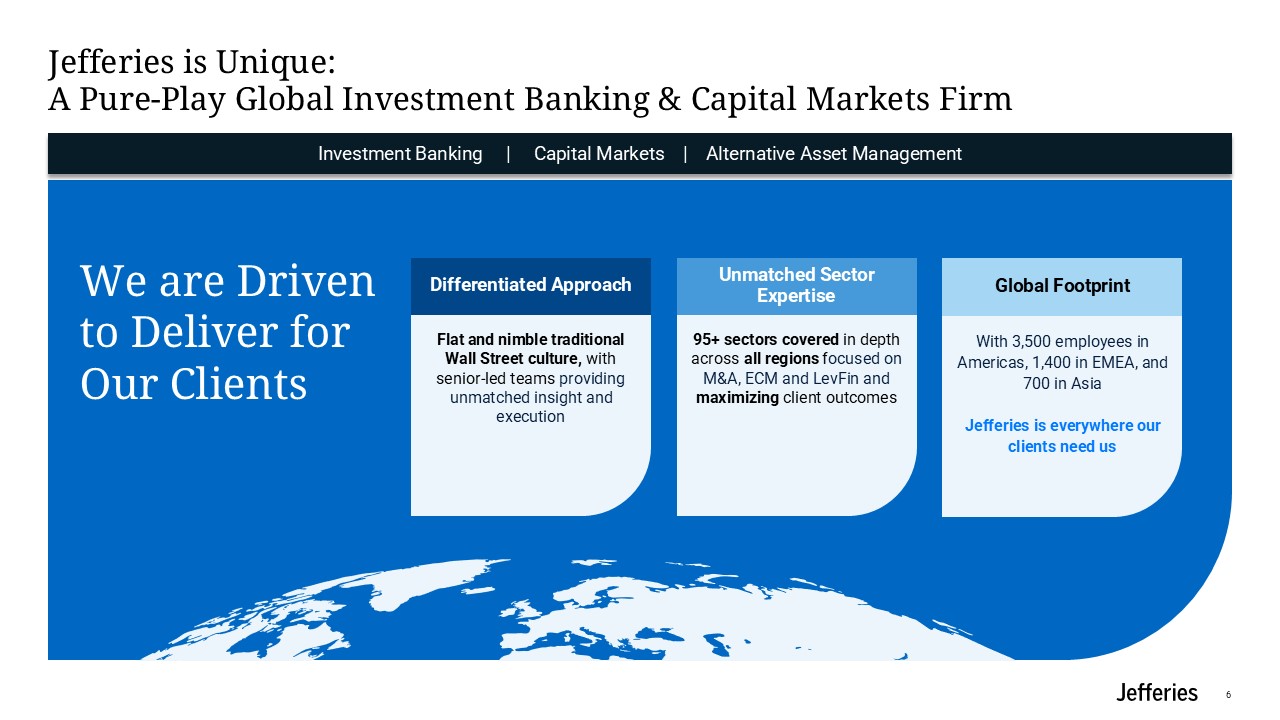 Jefferies is Unique:
A Pure-Play Global Investment Banking & Capital Markets Firm

Investment Banking | Capital Markets | Alternative Asset Management

We are Driven to Deliver for Our Clients

Differentiated Approach

Flat and nimble traditional Wall Street culture, with senior-led teams providing unmatched insight and execution

Unmatched Sector Expertise

95+ sectors covered in depth across all regions focused on M&A, ECM and LevFin and maximizing client outcomes

Global Footprint

With 3,500 employees in Americas, 1,400 in EMEA, and 700 in Asia

Jefferies is everywhere our clients need us

Jefferies 6